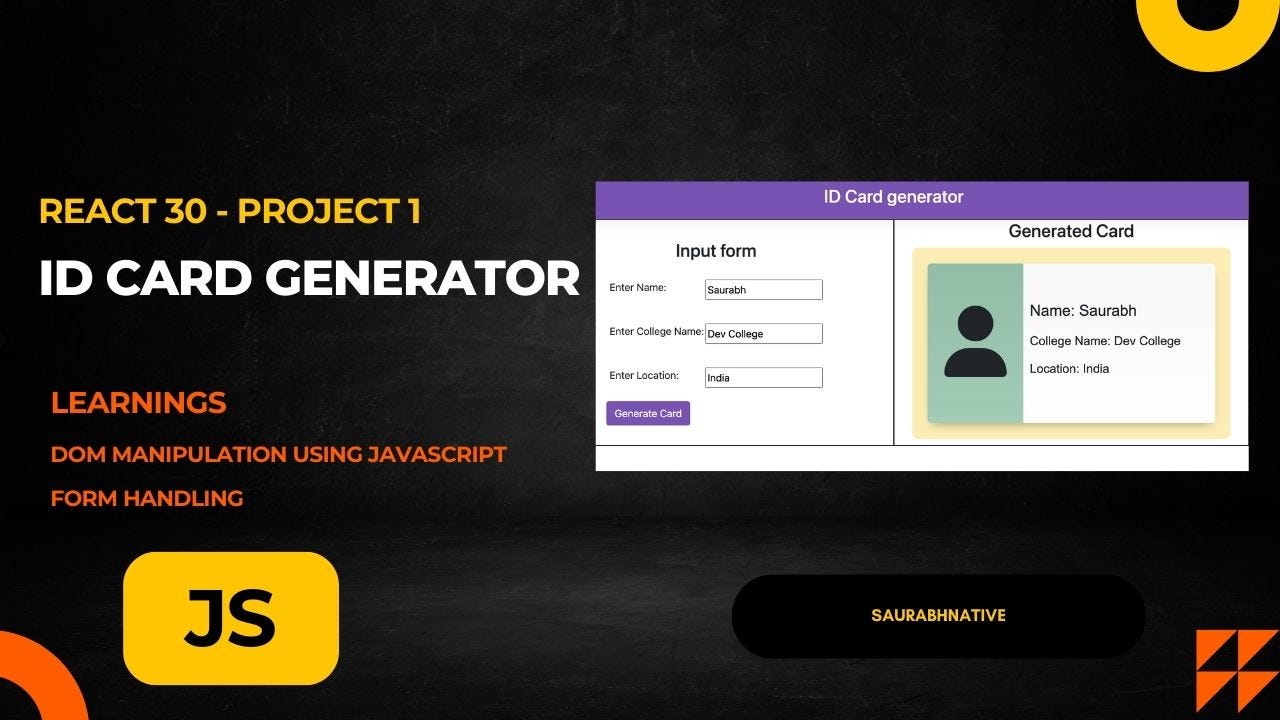 REACT 30 - PROJECT 1

ID CARD GENERATOR

LEARNINGS

DOM MANIPULATION USING JAVASCRIPT

FORM HANDLING

JS

ID Card generator

Input form

Enter Name: Saurabh

Enter College Name: Dev College

Enter Location: India

Generate Card

Generated Card

Name: Saurabh

College Name: Dev College

Location: India

SAURABHNATIVE